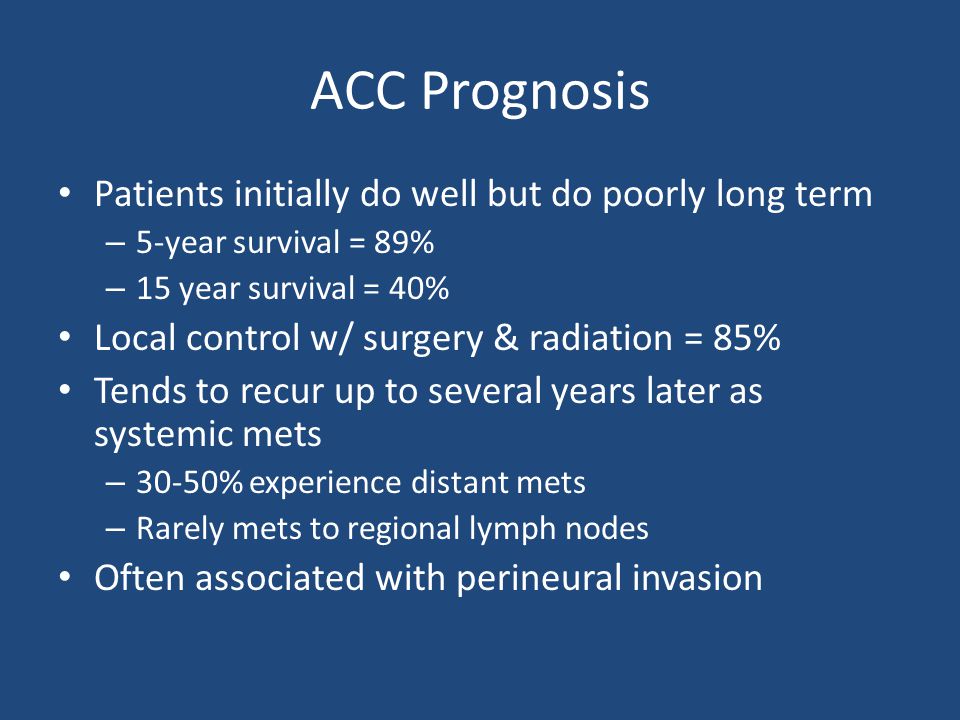 ACC Prognosis

• Patients initially do well but do poorly long term
– 5-year survival = 89%
– 15 year survival = 40%
• Local control w/ surgery & radiation = 85%
• Tends to recur up to several years later as systemic mets
– 30-50% experience distant mets
– Rarely mets to regional lymph nodes
• Often associated with perineural invasion